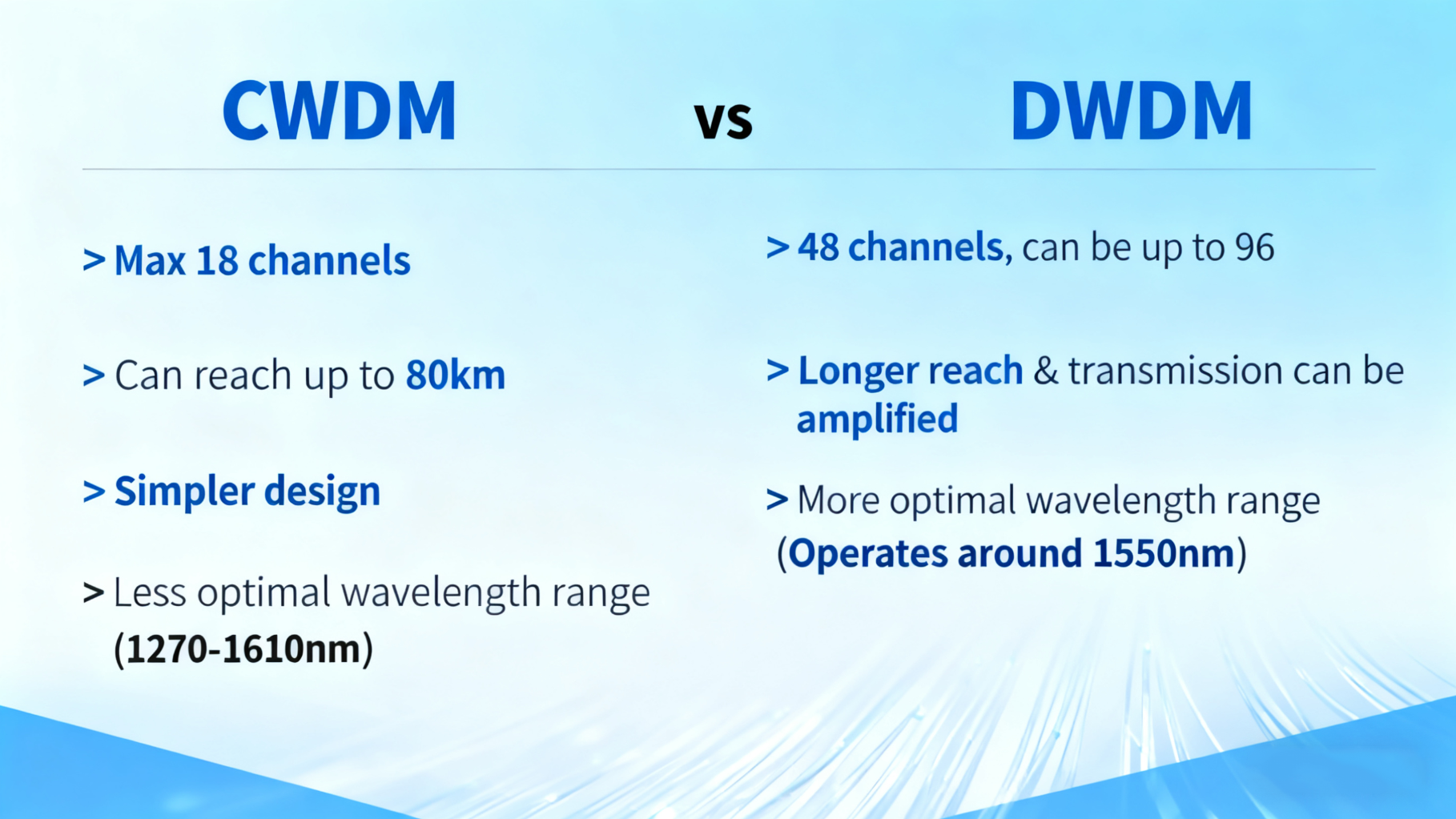 CWDM vs DWDM

> Max 18 channels

> Can reach up to 80km

> Simpler design

> Less optimal wavelength range (1270-1610nm)

> 48 channels, can be up to 96

> Longer reach & transmission can be amplified

> More optimal wavelength range (Operates around 1550nm)